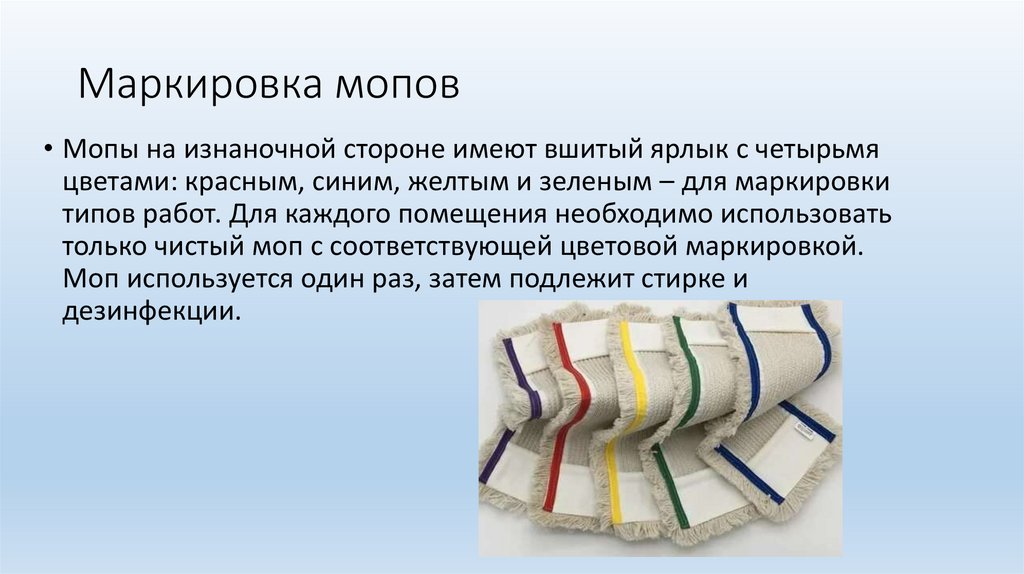 Маркировка мопов

• Мопы на изнаночной стороне имеют вшитый ярлык с четырьмя цветами: красным, синим, желтым и зеленым – для маркировки типов работ. Для каждого помещения необходимо использовать только чистый моп с соответствующей цветовой маркировкой. Моп используется один раз, затем подлежит стирке и дезинфекции.